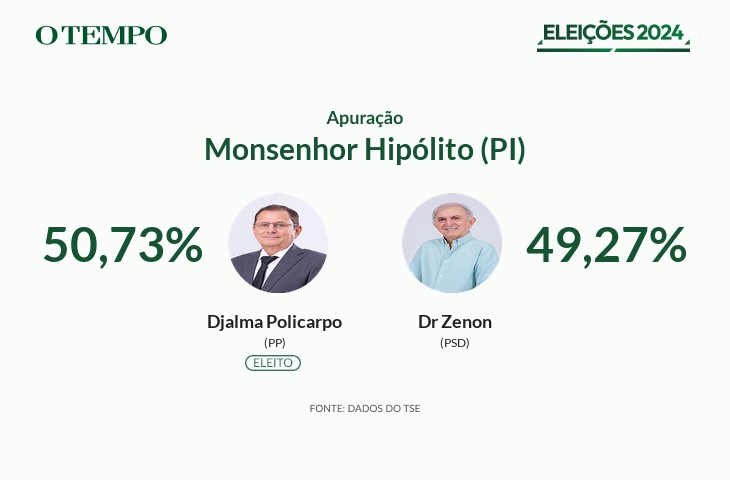 O TEMPO

ELEIÇÕES 2024

Apuração

Monsenhor Hipólito (PI)

50,73%

Djalma Policarpo
(PP)
ELEITO

Dr Zenon
(PSD)

49,27%

FONTE: DADOS DO TSE